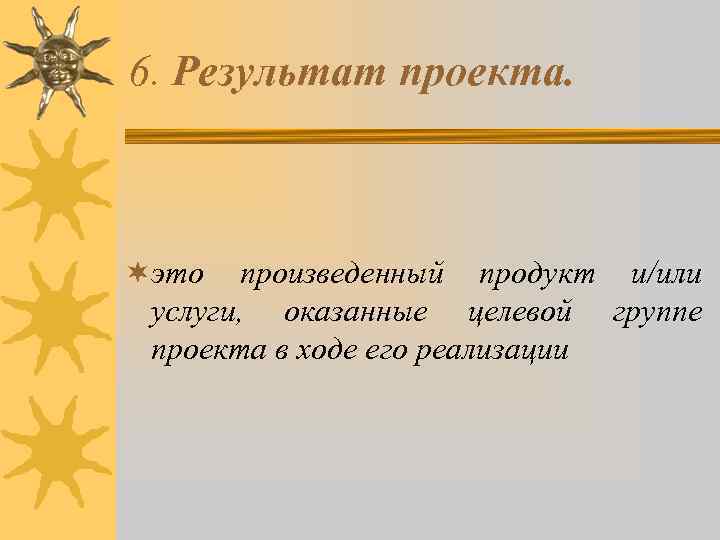 6. Результат проекта.

это произведенный продукт и/или услуги, оказанные целевой группе проекта в ходе его реализации